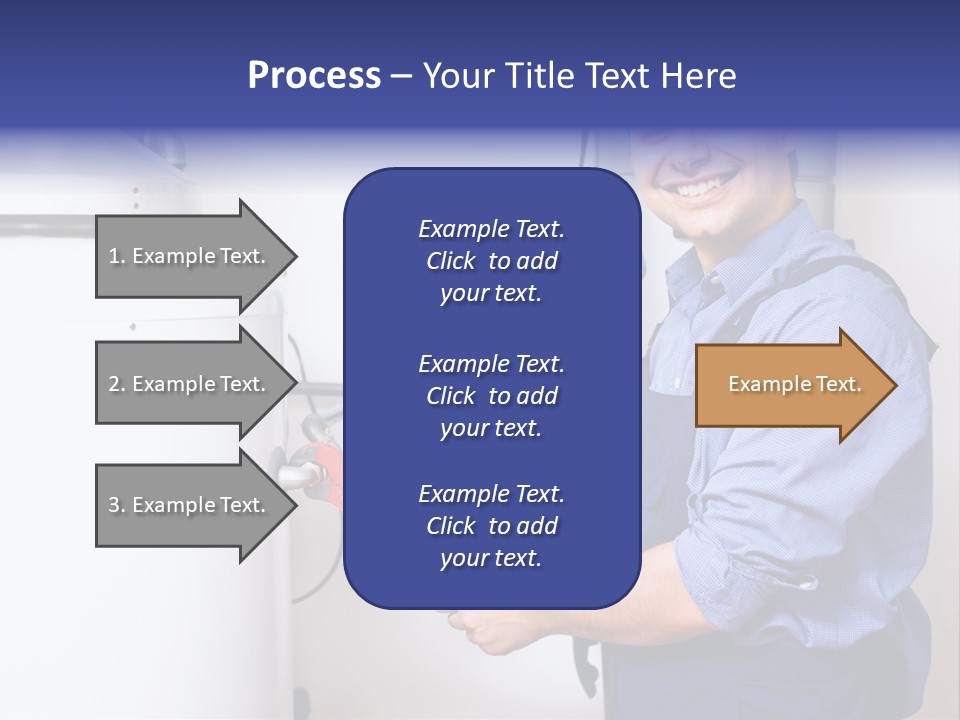 Process – Your Title Text Here

1. Example Text.

2. Example Text.

3. Example Text.

Example Text. Click to add your text.

Example Text. Click to add your text.

Example Text. Click to add your text.

Example Text.